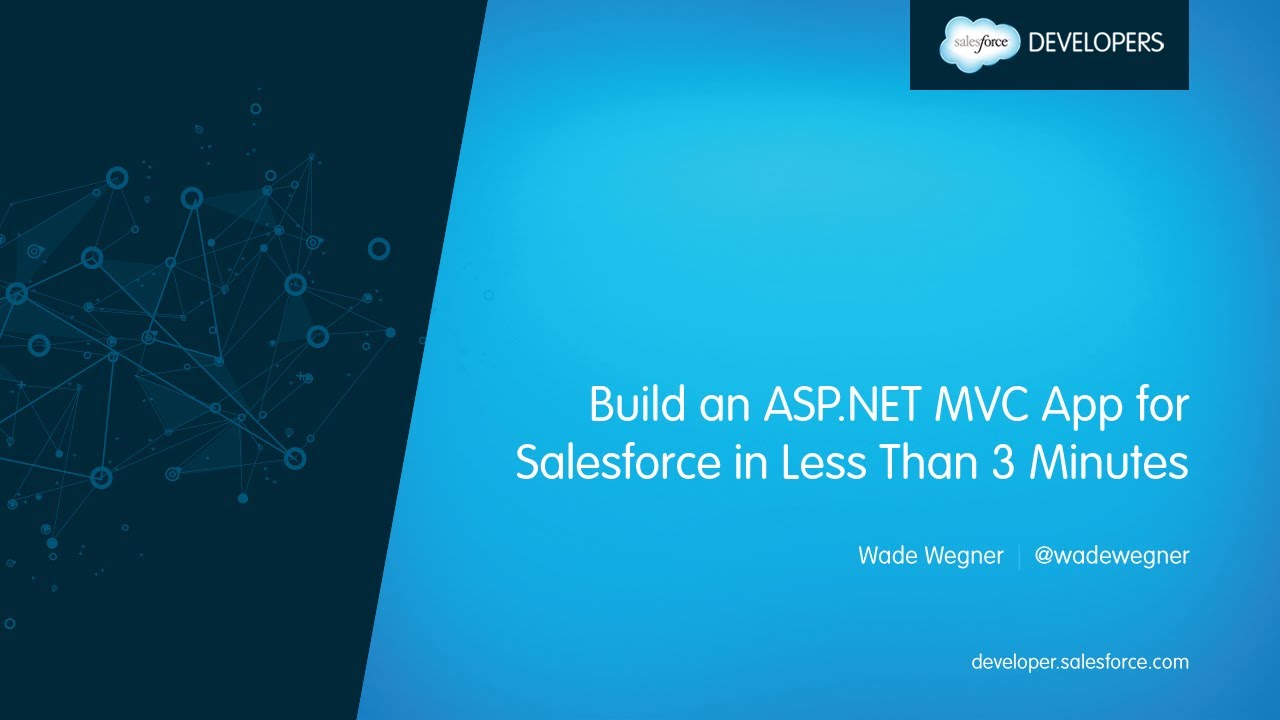 salesforce DEVELOPERS

Build an ASP.NET MVC App for Salesforce in Less Than 3 Minutes

Wade Wegner | @wadewegner

developer.salesforce.com